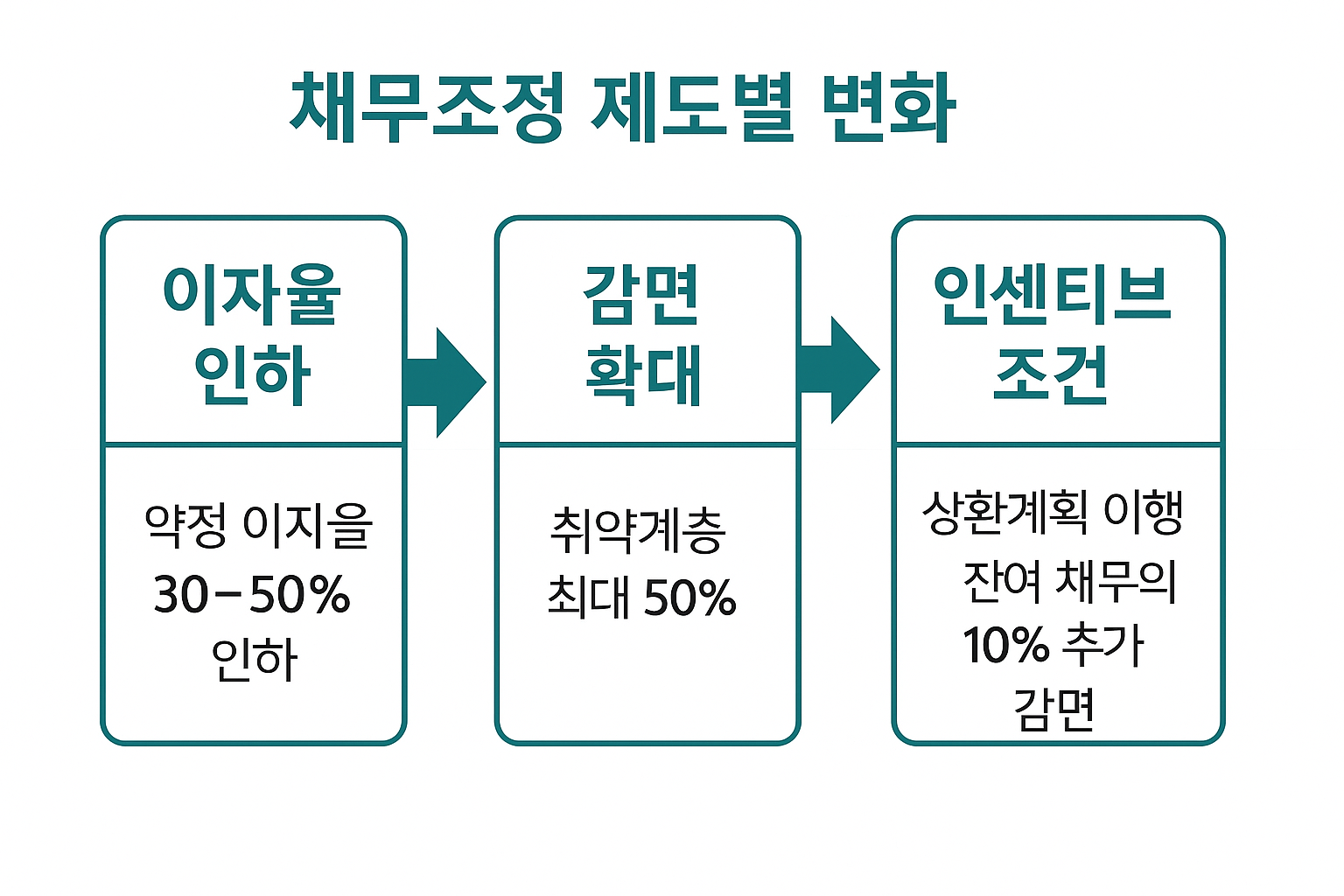 채무조정 제도별 변화

이자율 인하

약정 이지을 30–50% 인하

감면 확대

취약계층 최대 50%

인센티브 조건

상환계획 이행 잔여 채무의 10% 추가 감면